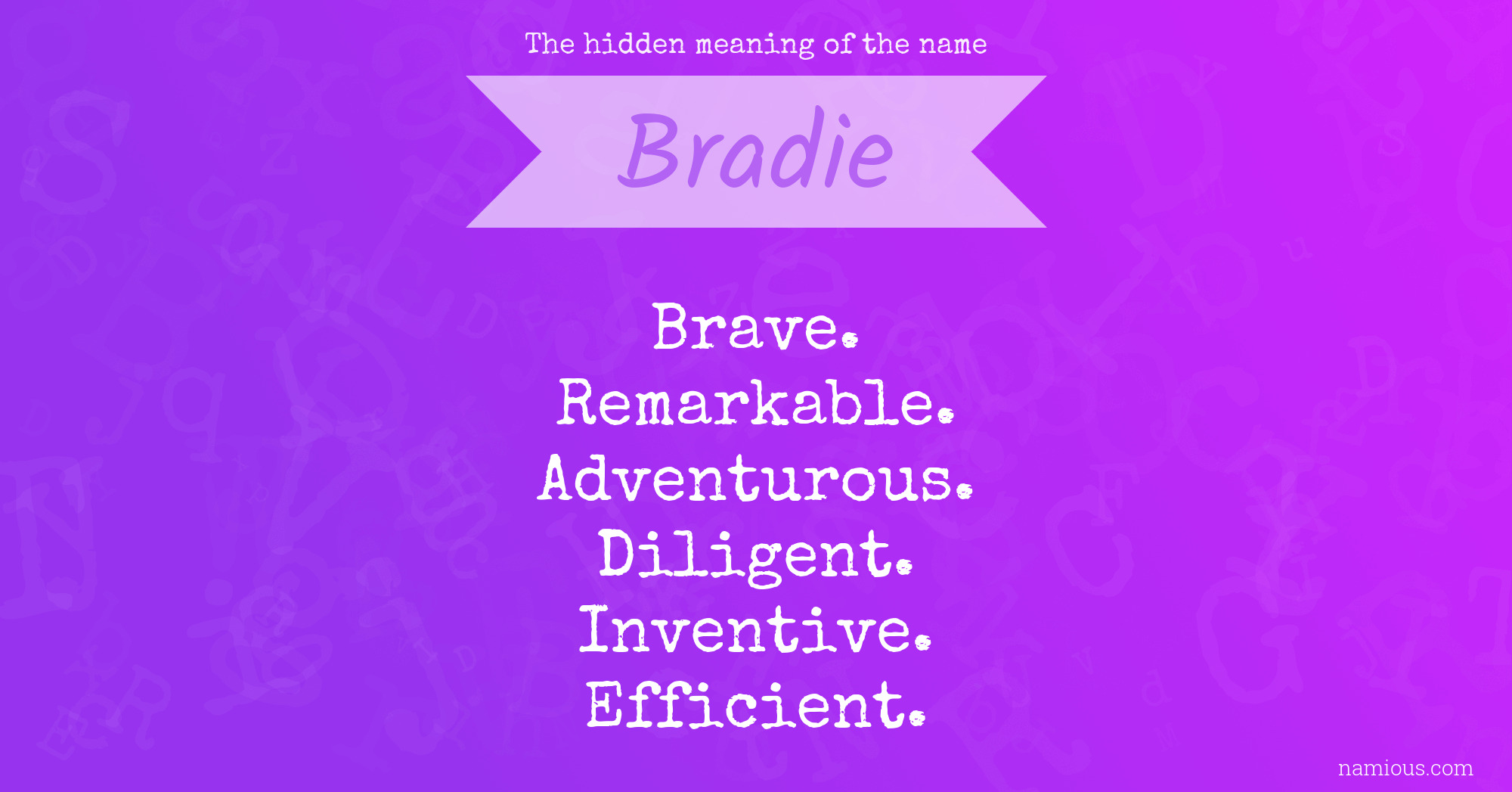 The hidden meaning of the name

Bradie

Brave.
Remarkable.
Adventurous.
Diligent.
Inventive.
Efficient.

namious.com